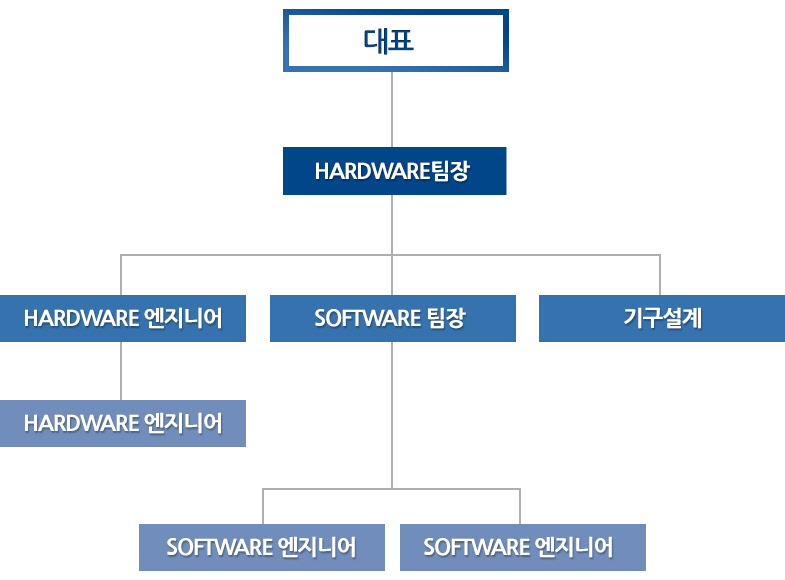 대표

HARDWARE팀장

HARDWARE 엔지니어

SOFTWARE 팀장

기구설계

HARDWARE 엔지니어

SOFTWARE 엔지니어

SOFTWARE 엔지니어